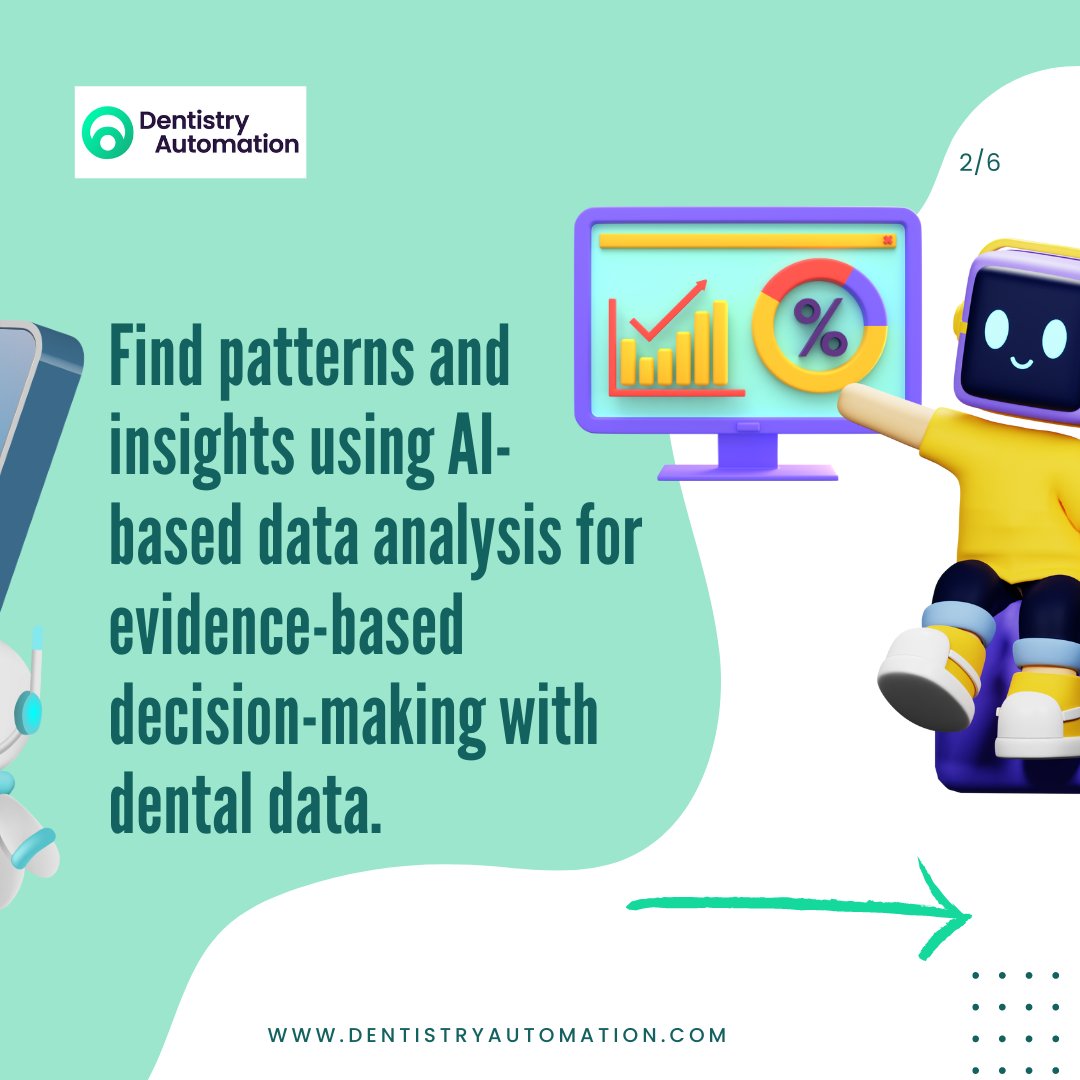 Dentistry Automation

2/6

%

Find patterns and insights using AI-based data analysis for evidence-based decision-making with dental data.

WWW.DENTISTRYAUTOMATION.COM